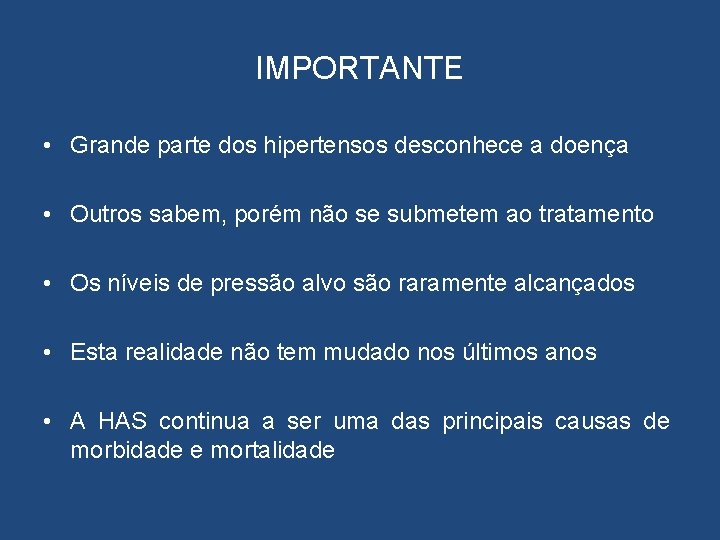 IMPORTANTE

• Grande parte dos hipertensos desconhece a doença

• Outros sabem, porém não se submetem ao tratamento

• Os níveis de pressão alvo são raramente alcançados

• Esta realidade não tem mudado nos últimos anos

• A HAS continua a ser uma das principais causas de morbidade e mortalidade